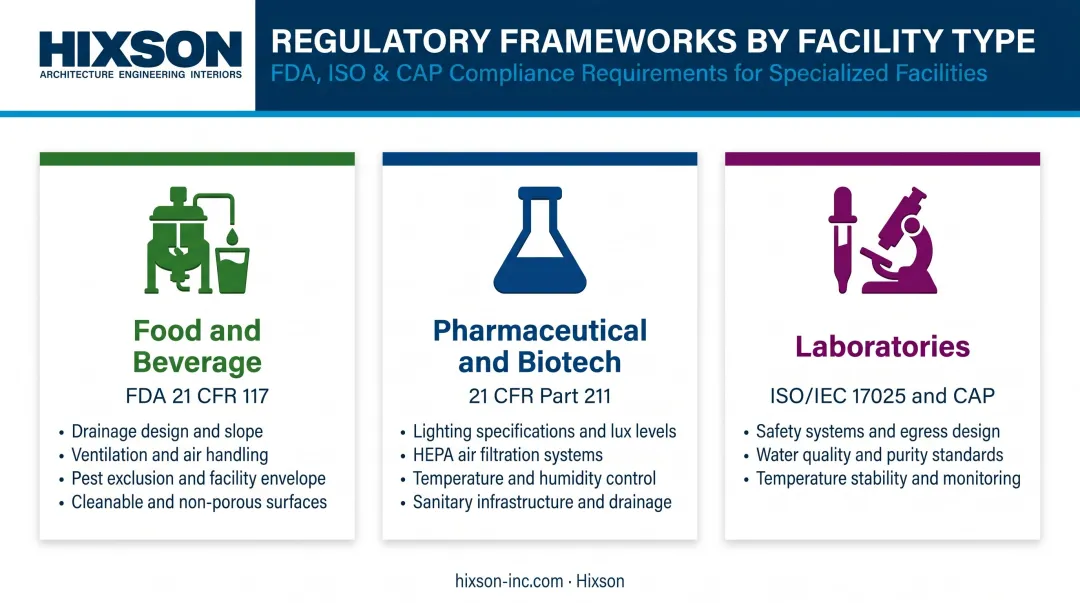 HIXSON
ARCHITECTURE ENGINEERING INTERIORS

REGULATORY FRAMEWORKS BY FACILITY TYPE
FDA, ISO & CAP Compliance Requirements for Specialized Facilities

Food and Beverage
FDA 21 CFR 117
• Drainage design and slope
• Ventilation and air handling
• Pest exclusion and facility envelope
• Cleanable and non-porous surfaces

Pharmaceutical and Biotech
21 CFR Part 211
• Lighting specifications and lux levels
• HEPA air filtration systems
• Temperature and humidity control
• Sanitary infrastructure and drainage

Laboratories
ISO/IEC 17025 and CAP
• Safety systems and egress design
• Water quality and purity standards
• Temperature stability and monitoring

hixson-inc.com · Hixson